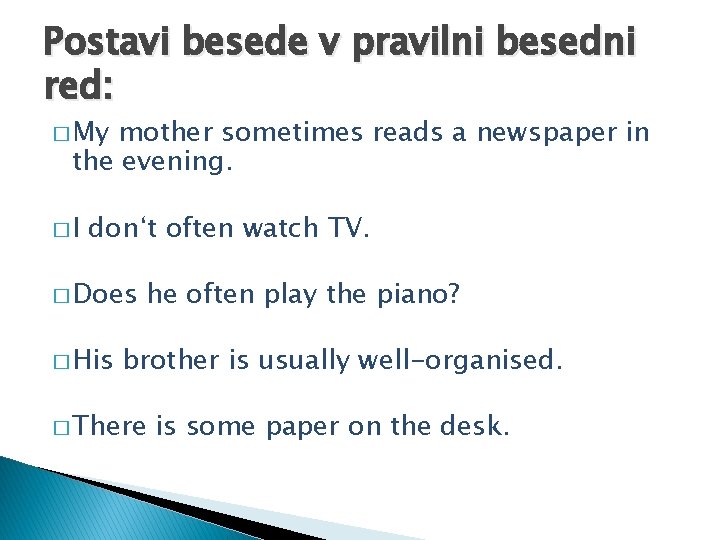 Postavi besede v pravilni besedni red:

□ My mother sometimes reads a newspaper in the evening.

□ I don‘t often watch TV.

□ Does he often play the piano?

□ His brother is usually well-organised.

□ There is some paper on the desk.